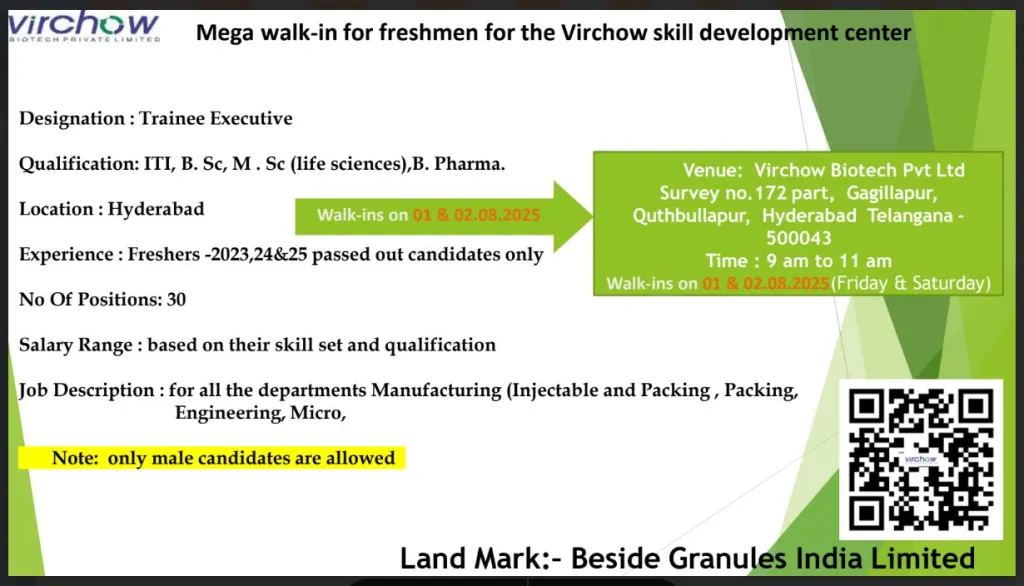 virchow
BIOTECH PRIVATE LIMITED

Mega walk-in for freshmen for the Virchow skill development center

Designation : Trainee Executive

Qualification: ITI, B. Sc, M . Sc (life sciences),B. Pharma.

Location : Hyderabad

Experience : Freshers -2023,24&25 passed out candidates only

No Of Positions: 30

Salary Range : based on their skill set and qualification

Job Description : for all the departments Manufacturing (Injectable and Packing , Packing, Engineering, Micro,

Note: only male candidates are allowed

Walk-ins on 01 & 02.08.2025

Venue: Virchow Biotech Pvt Ltd
Survey no.172 part, Gagillapur, Quthbullapur, Hyderabad Telangana - 500043
Time : 9 am to 11 am
Walk-ins on 01 & 02.08.2025(Friday & Saturday)

virchow

Land Mark:- Beside Granules India Limited